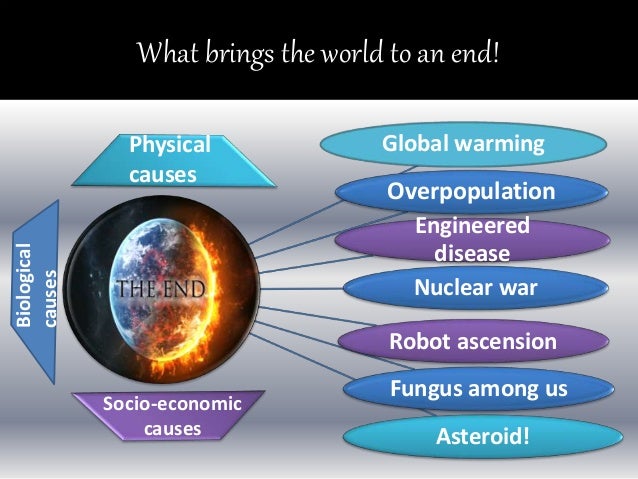 What brings the world to an end!

Physical causes

Biological causes

THE END

Socio-economic causes

Global warming

Overpopulation

Engineered disease

Nuclear war

Robot ascension

Fungus among us

Asteroid!